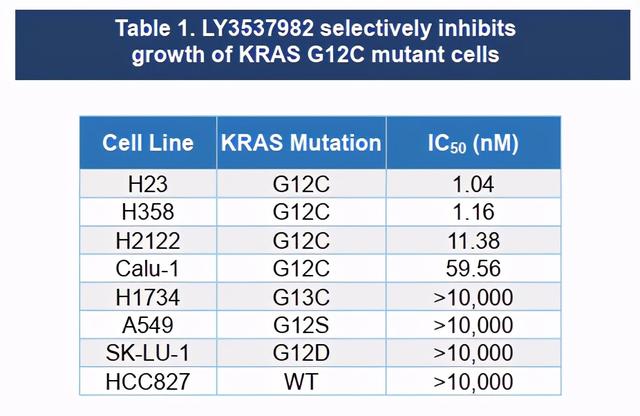 Table 1. LY3537982 selectively inhibits growth of KRAS G12C mutant cells

| Cell Line | KRAS Mutation | $IC_{50}$ (nM) |
|---|---|---|
| H23 | G12C | 1.04 |
| H358 | G12C | 1.16 |
| H2122 | G12C | 11.38 |
| Calu-1 | G12C | 59.56 |
| H1734 | G13C | >10,000 |
| A549 | G12S | >10,000 |
| SK-LU-1 | G12D | >10,000 |
| HCC827 | WT | >10,000 |